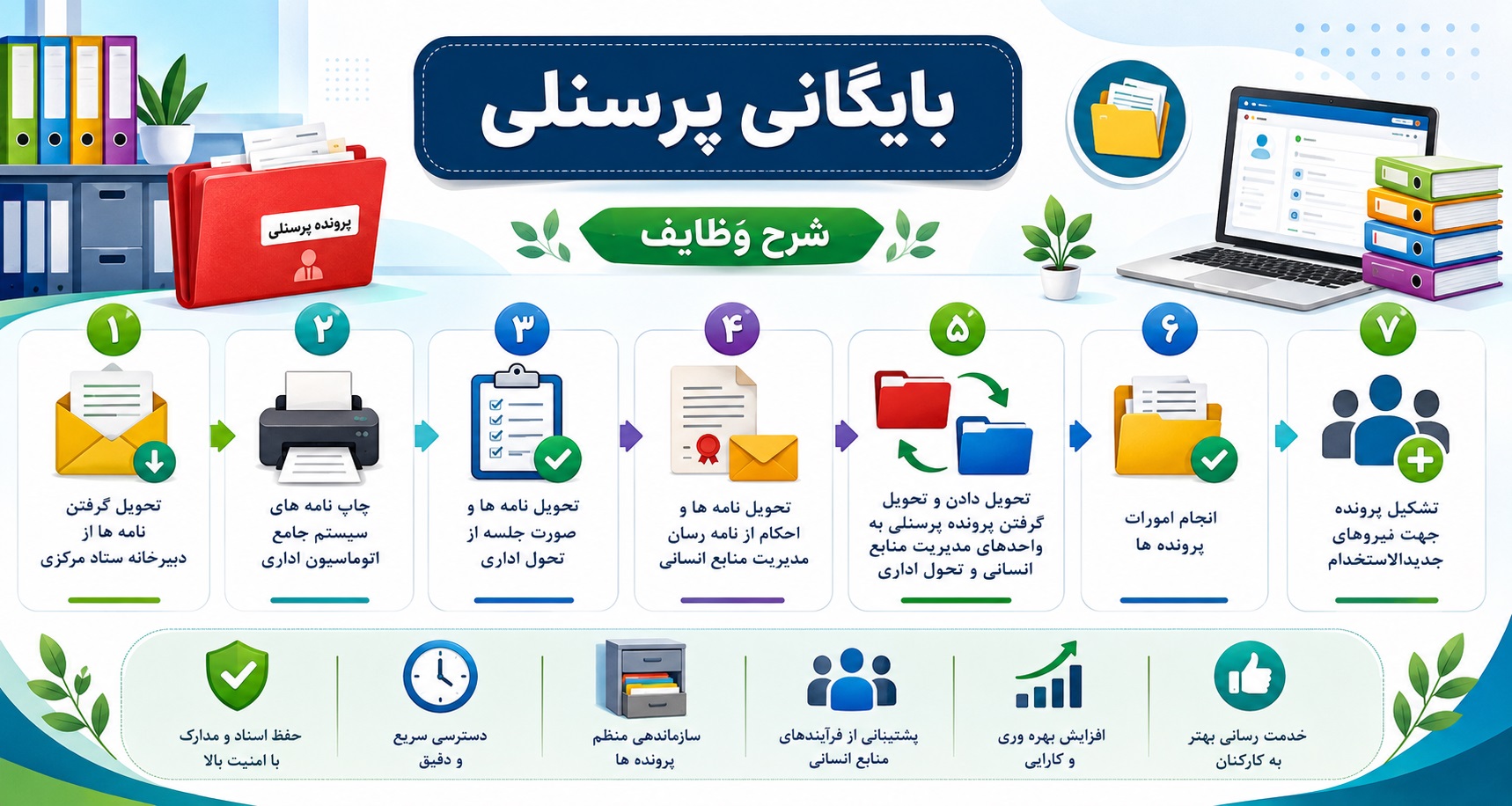 بایگانی پرسنلی

پرونده پرسنلی

شرح وَظایف

۱
تحویل گرفتن نامه ها از دبیرخانه ستاد مرکزی

۲
چاپ نامه های سیستم جامع اتوماسیون اداری

۳
تحویل نامه ها و صورت جلسه از تحول اداری

۴
تحویل نامه ها و احکام از نامه رسان مدیریت منابع انسانی

۵
تحویل دادن و تحویل گرفتن پرونده پرسنلی به واحدهای مدیریت منابع انسانی و تحول اداری

۶
انجام امورات پرونده ها

۷
تشکیل پرونده جهت نیروهای جدیدالاستخدام

حفظ اسناد و مدارک با امنیت بالا

دسترسی سریع و دقیق

سازماندهی منظم پرونده ها

پشتیبانی از فرآیندهای منابع انسانی

افزایش بهره وری و کارایی

خدمت رسانی بهتر به کارکنان